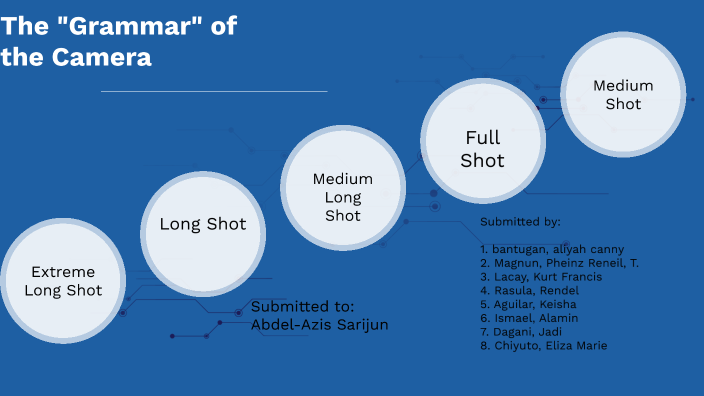 The "Grammar" of the Camera

Extreme Long Shot

Long Shot

Medium Long Shot

Full Shot

Medium Shot

Submitted to:
Abdel-Azis Sarijun

Submitted by:

1. bantugan, aliyah canny
2. Magnun, Pheinz Reneil, T.
3. Lacay, Kurt Francis
4. Rasula, Rendel
5. Aguilar, Keisha
6. Ismael, Alamin
7. Dagani, Jadi
8. Chiyuto, Eliza Marie